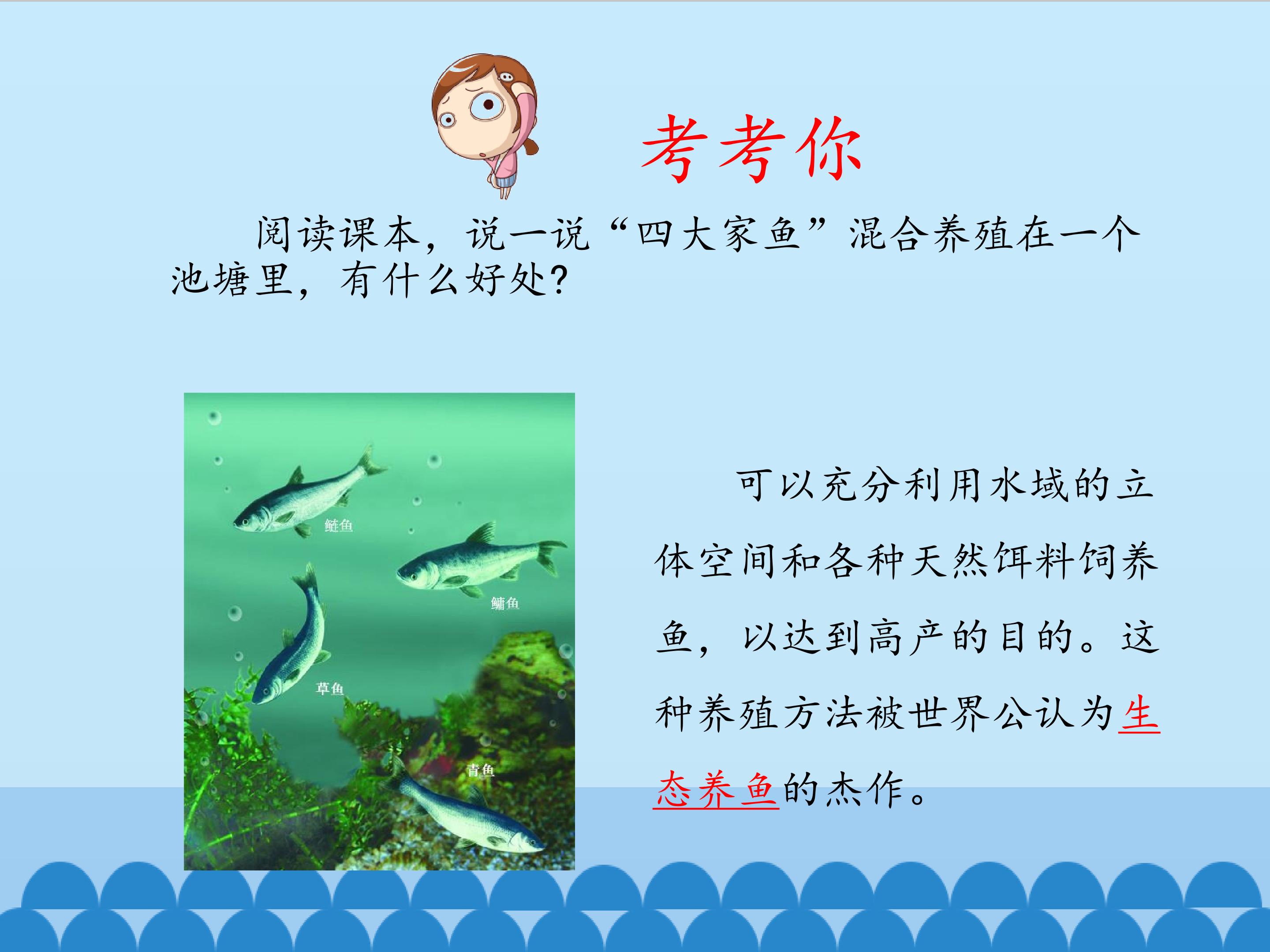 考考你

阅读课本，说一说“四大家鱼”混合养殖在一个池塘里，有什么好处？

鲢鱼

鳙鱼

草鱼

青鱼

可以充分利用水域的立体空间和各种天然饵料饲养鱼，以达到高产的目的。这种养殖方法被世界公认为生态养鱼的杰作。